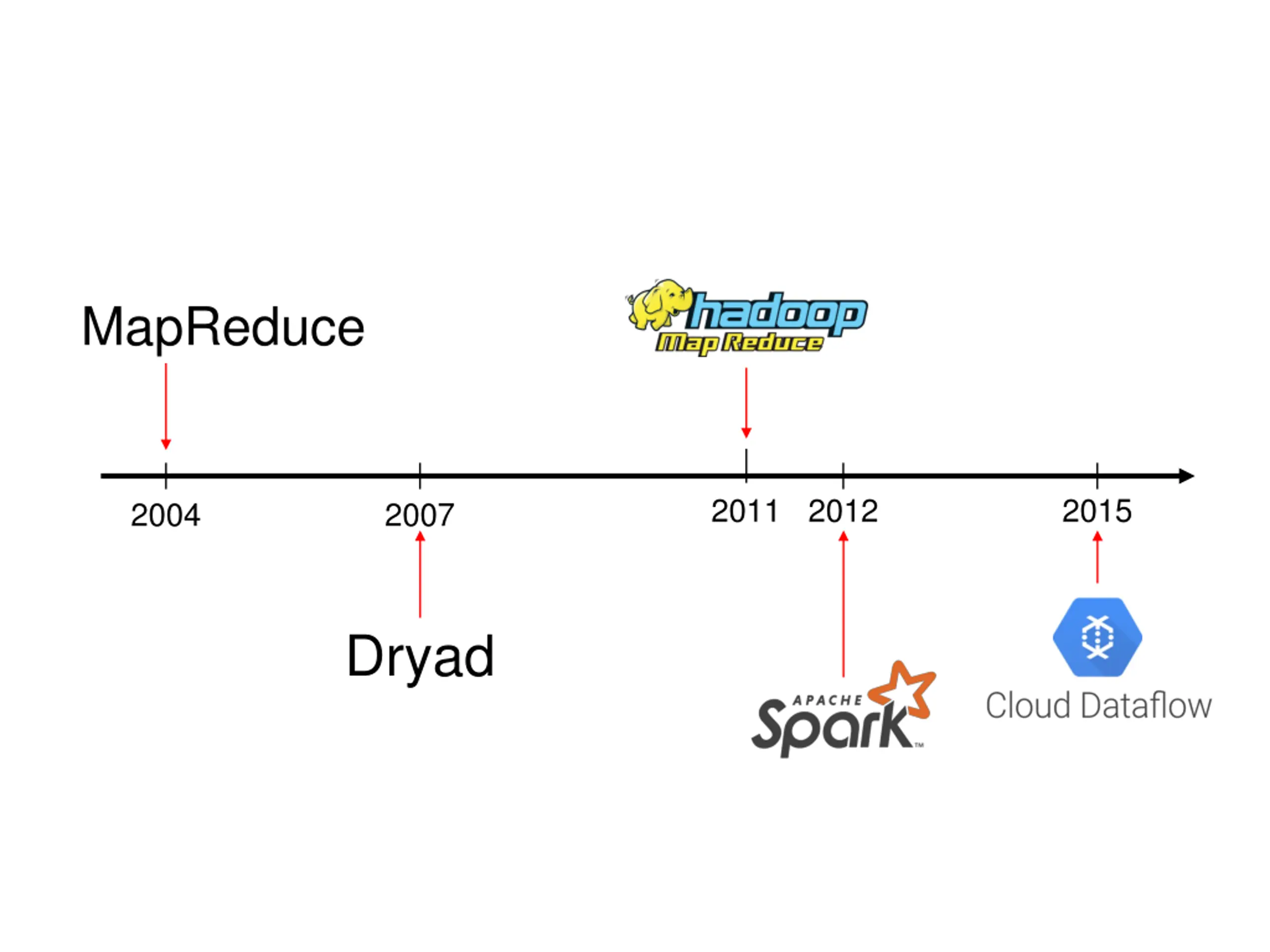 MapReduce

hadoop
Map Reduce

2004 2007 2011 2012 2015

Dryad

APACHE
Spark™

Cloud Dataflow